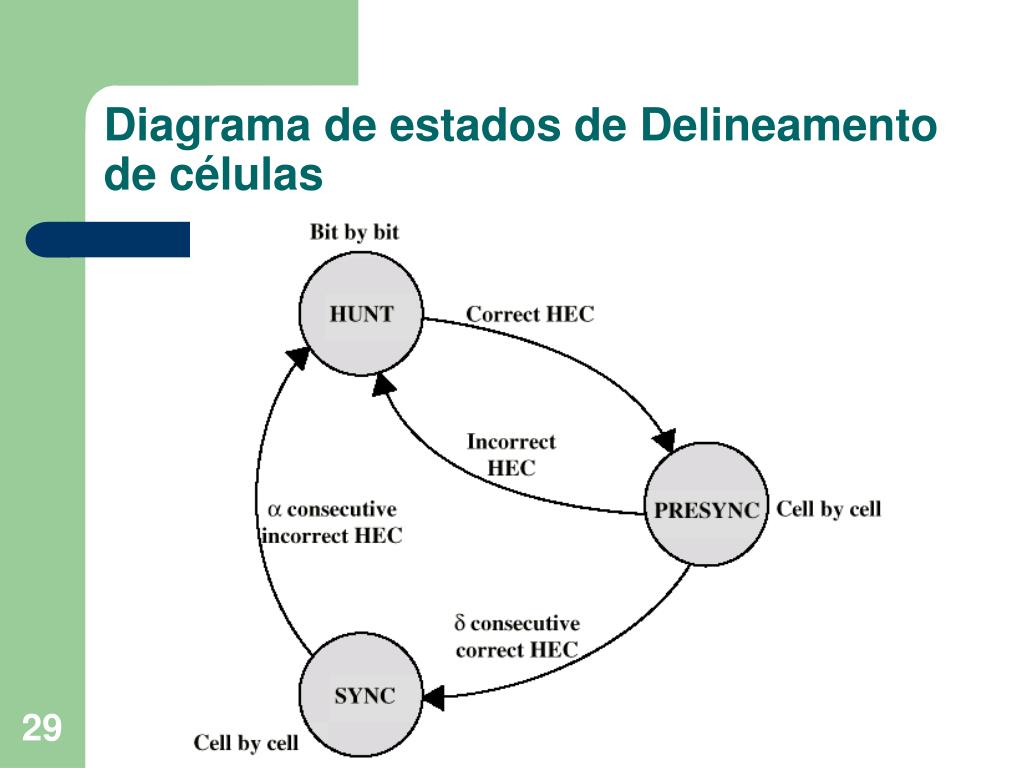 Diagrama de estados de Delineamento de células

Bit by bit

HUNT

Correct HEC

Incorrect HEC

PRESYNC

Cell by cell

$\alpha$ consecutive incorrect HEC

$\delta$ consecutive correct HEC

SYNC

Cell by cell

29